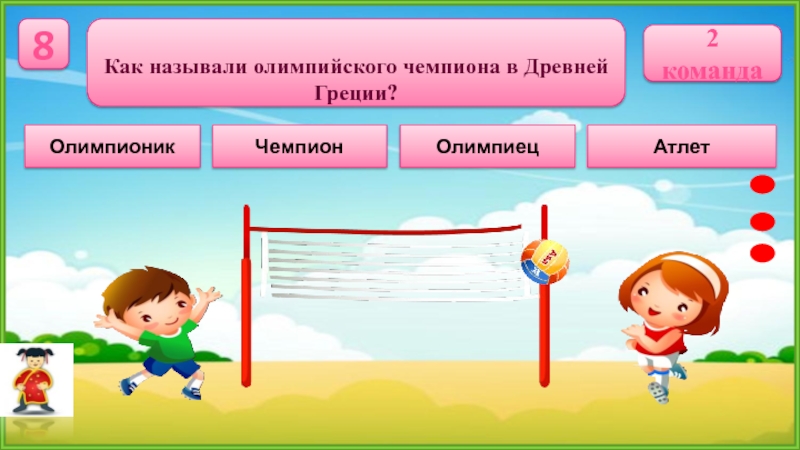 8

Как называли олимпийского чемпиона в Древней Греции?

2 команда

Олимпионик

Чемпион

Олимпиец

Атлет